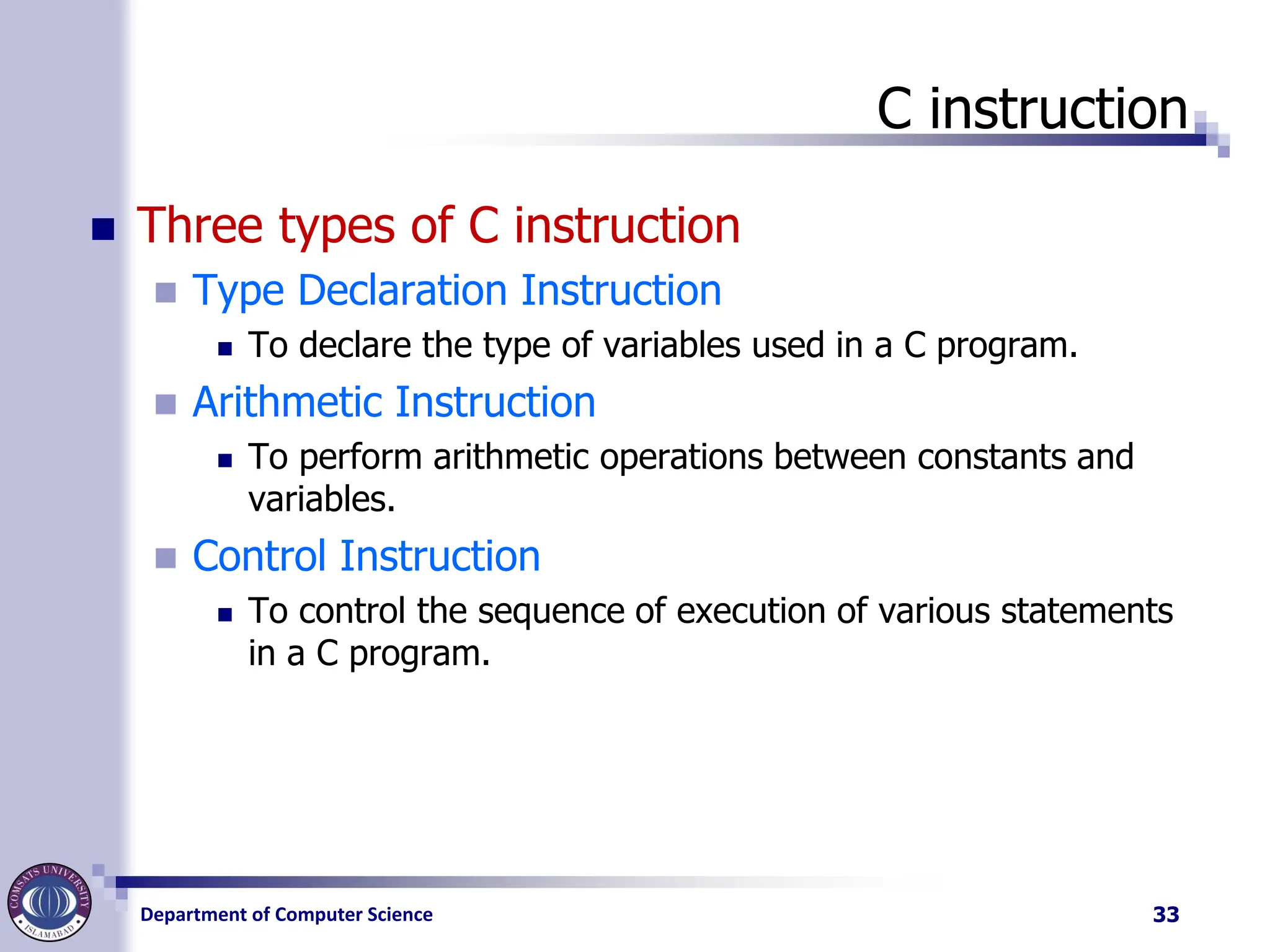 C instruction

Three types of C instruction

Type Declaration Instruction

To declare the type of variables used in a C program.

Arithmetic Instruction

To perform arithmetic operations between constants and variables.

Control Instruction

To control the sequence of execution of various statements in a C program.

COMSATS UNIVERSITY ISLAMABAD

Department of Computer Science

33